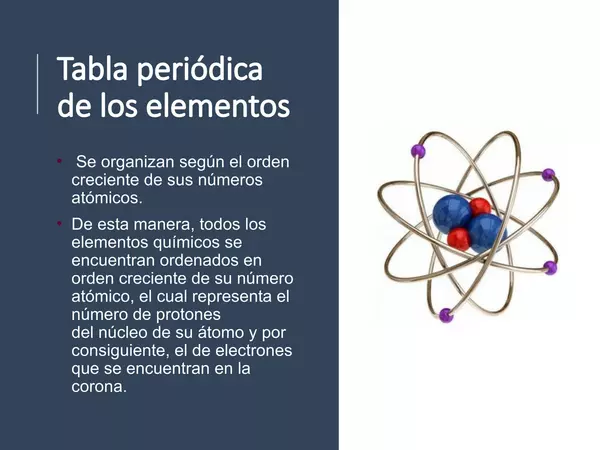 Tabla periódica de los elementos

• Se organizan según el orden creciente de sus números atómicos.

• De esta manera, todos los elementos químicos se encuentran ordenados en orden creciente de su número atómico, el cual representa el número de protones del núcleo de su átomo y por consiguiente, el de electrones que se encuentran en la corona.